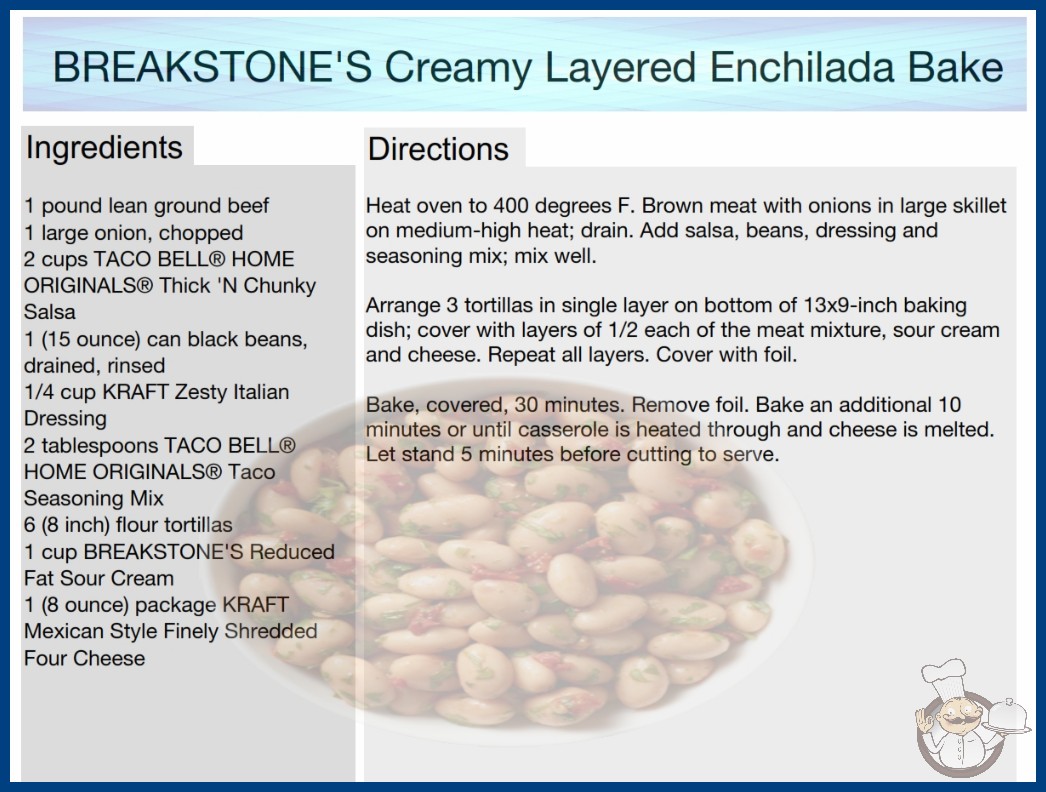 BREAKSTONE'S Creamy Layered Enchilada Bake

Ingredients

1 pound lean ground beef
1 large onion, chopped
2 cups TACO BELL® HOME ORIGINALS® Thick 'N Chunky Salsa
1 (15 ounce) can black beans, drained, rinsed
1/4 cup KRAFT Zesty Italian Dressing
2 tablespoons TACO BELL® HOME ORIGINALS® Taco Seasoning Mix
6 (8 inch) flour tortillas
1 cup BREAKSTONE'S Reduced Fat Sour Cream
1 (8 ounce) package KRAFT Mexican Style Finely Shredded Four Cheese

Directions

Heat oven to 400 degrees F. Brown meat with onions in large skillet on medium-high heat; drain. Add salsa, beans, dressing and seasoning mix; mix well.

Arrange 3 tortillas in single layer on bottom of 13x9-inch baking dish; cover with layers of 1/2 each of the meat mixture, sour cream and cheese. Repeat all layers. Cover with foil.

Bake, covered, 30 minutes. Remove foil. Bake an additional 10 minutes or until casserole is heated through and cheese is melted. Let stand 5 minutes before cutting to serve.